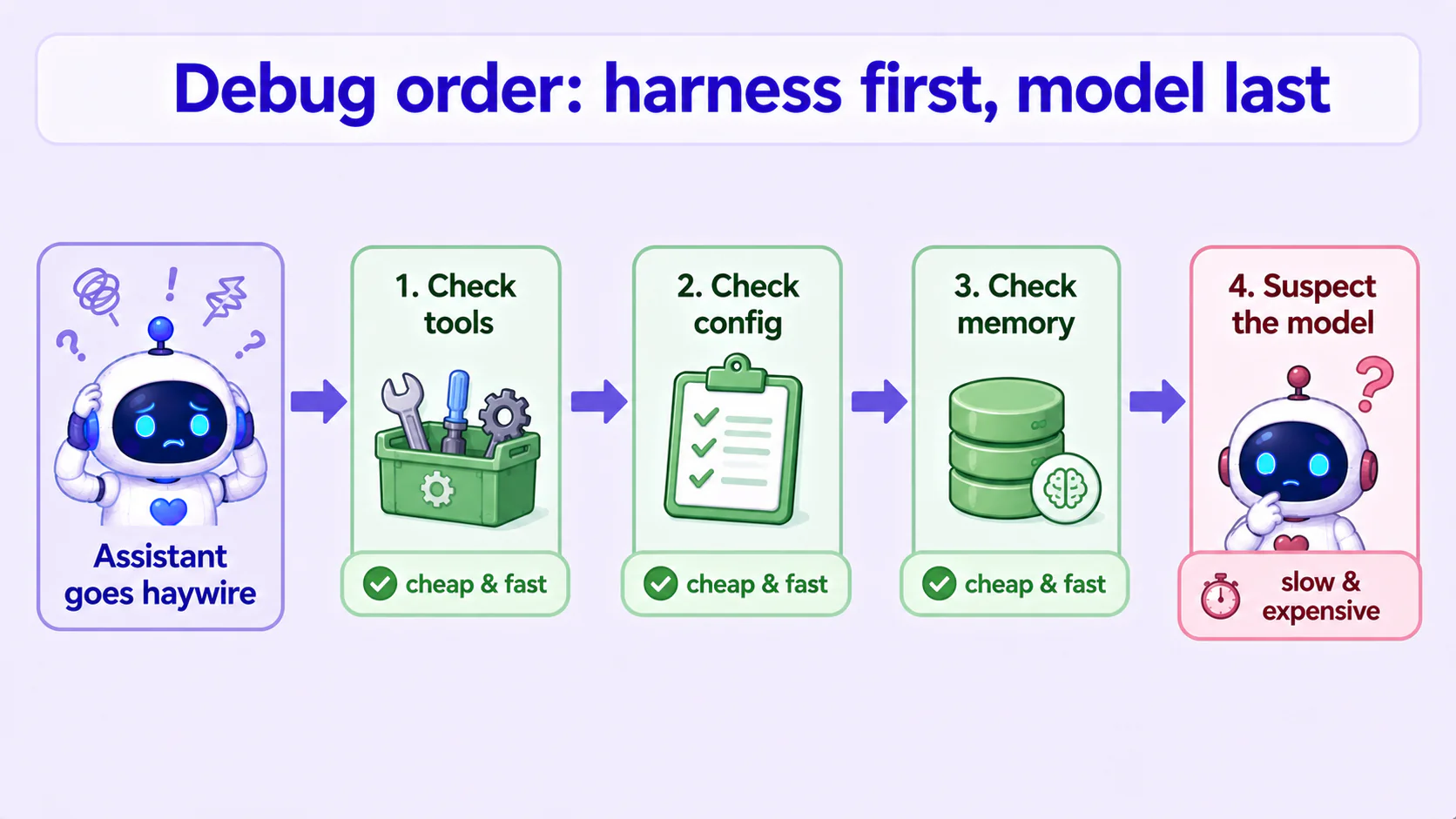 Debug order: harness first, model last

Assistant goes haywire

1. Check tools

cheap & fast

2. Check config

cheap & fast

3. Check memory

cheap & fast

4. Suspect the model

slow & expensive